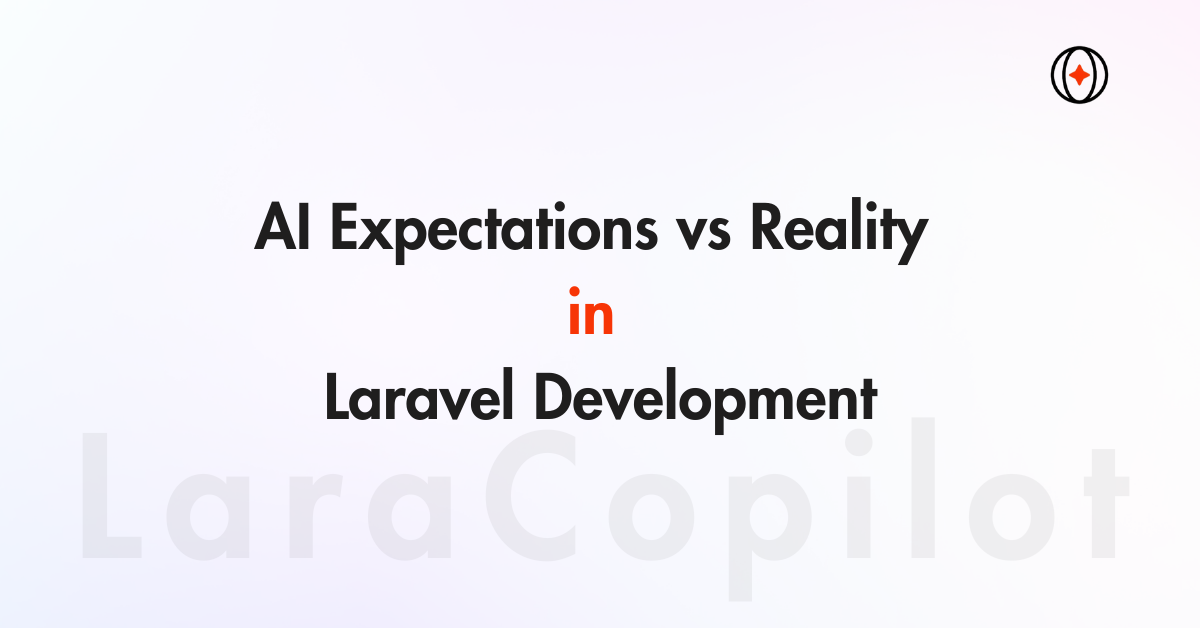 AI Expectations vs Reality
in
Laravel Development

LaraCopilot